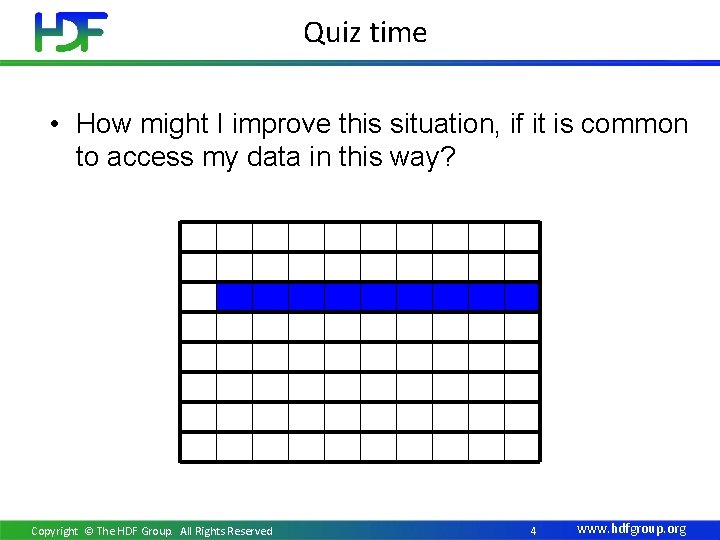 HDF

Quiz time

• How might I improve this situation, if it is common to access my data in this way?

Copyright © The HDF Group. All Rights Reserved

4

www.hdfgroup.org